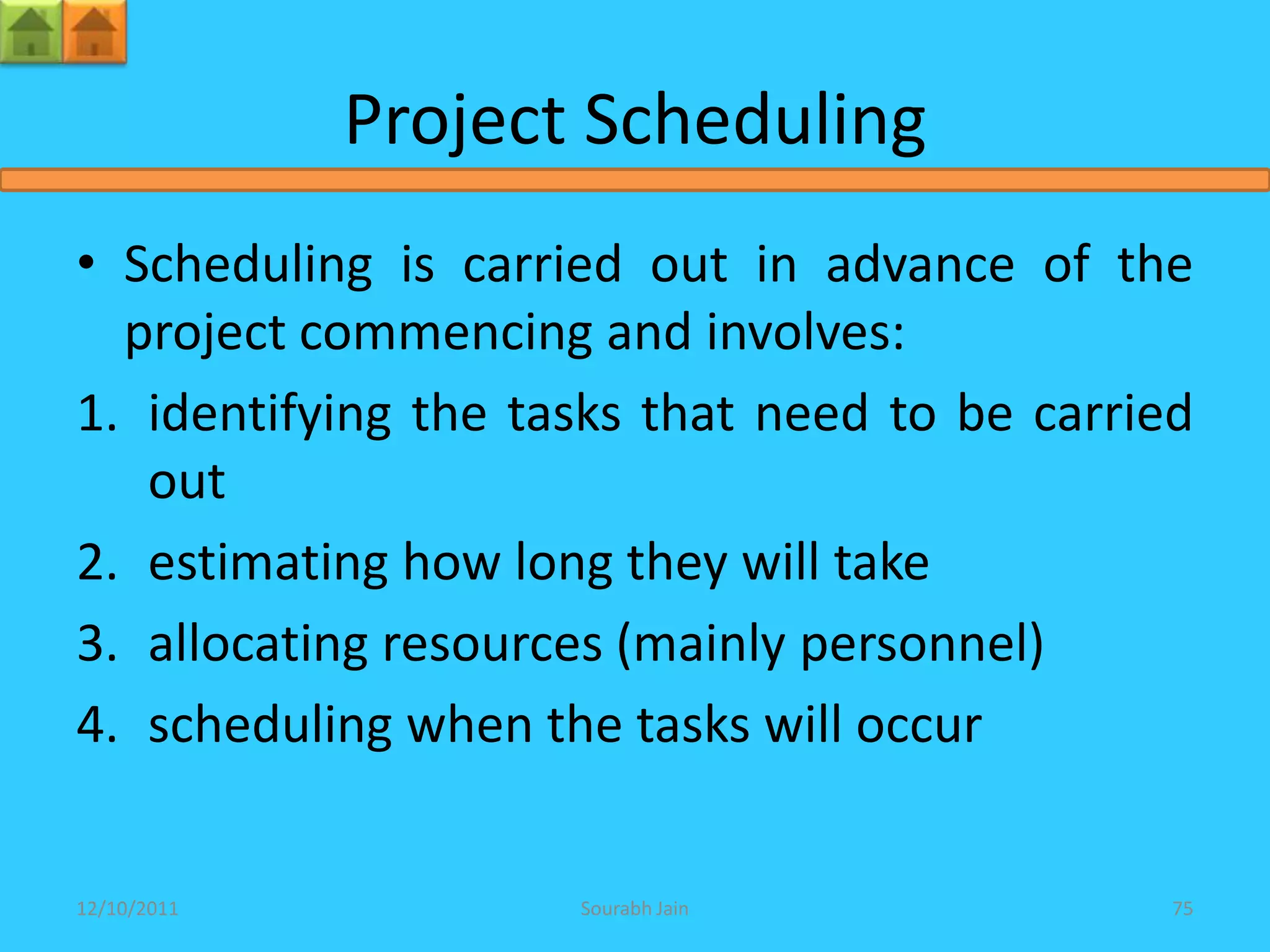 Project Scheduling

• Scheduling is carried out in advance of the project commencing and involves:

1. identifying the tasks that need to be carried out
2. estimating how long they will take
3. allocating resources (mainly personnel)
4. scheduling when the tasks will occur

12/10/2011 Sourabh Jain 75